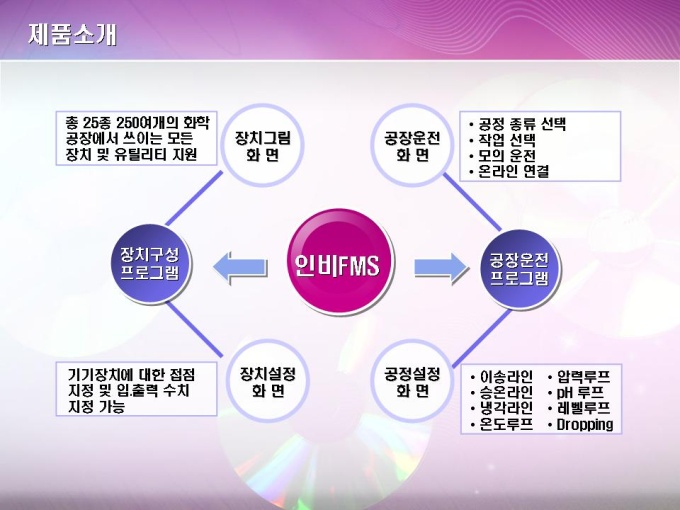 제품소개

총 25종 250여개의 화학 공장에서 쓰이는 모든 장치 및 유틸리티 지원

장치그림 화 면

공장운전 화 면

• 공정 종류 선택
• 작업 선택
• 모의 운전
• 온라인 연결

장치구성 프로그램

인비FMS

공장운전 프로그램

기기장치에 대한 접점 지정 및 입.출력 수치 지정 가능

장치설정 화 면

공정설정 화 면

• 이송라인
• 승온라인
• 냉각라인
• 온도루프

• 압력루프
• pH 루프
• 레벨루프
• Dropping